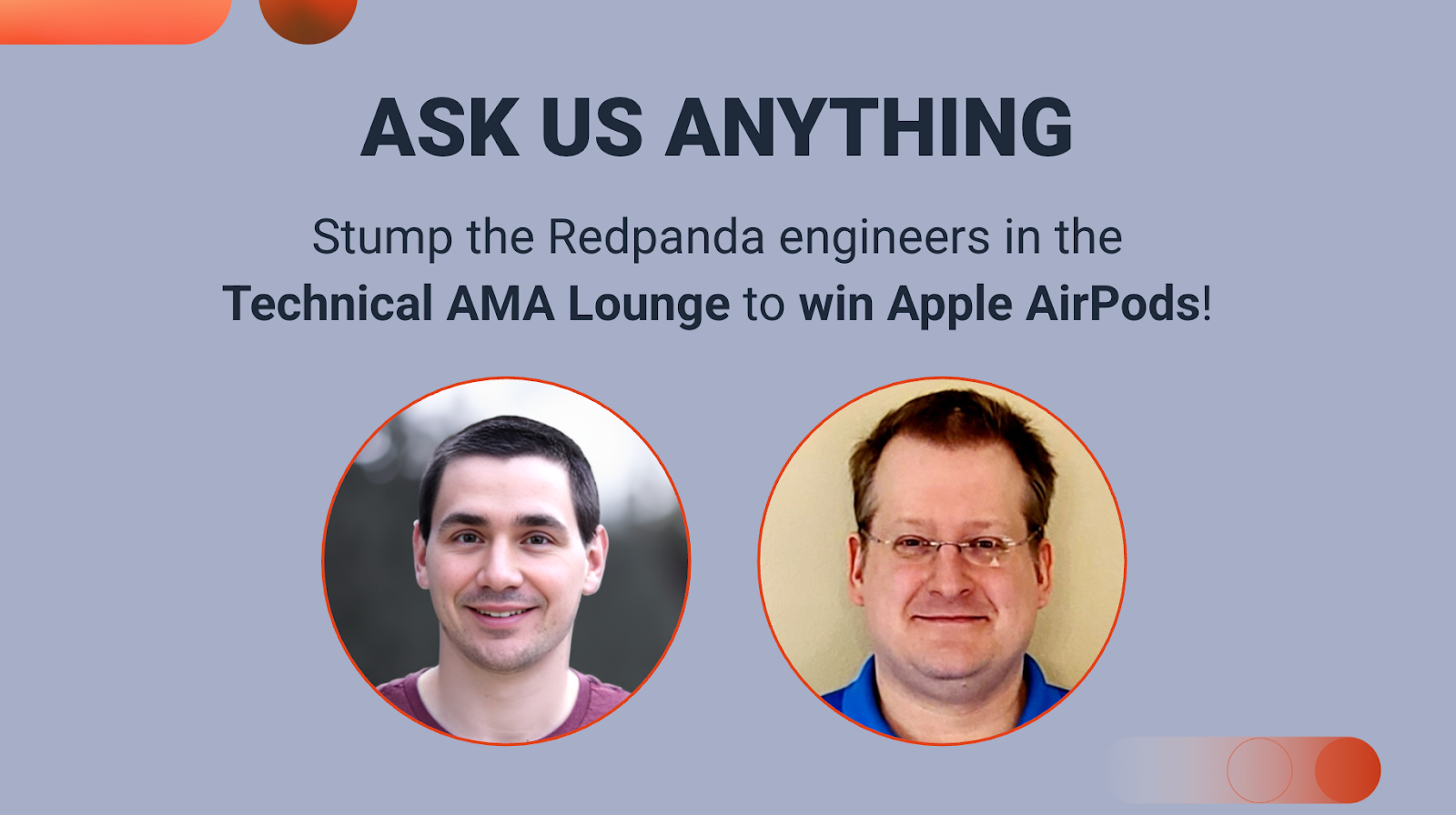 ASK US ANYTHING

Stump the Redpanda engineers in the Technical AMA Lounge to win Apple AirPods!